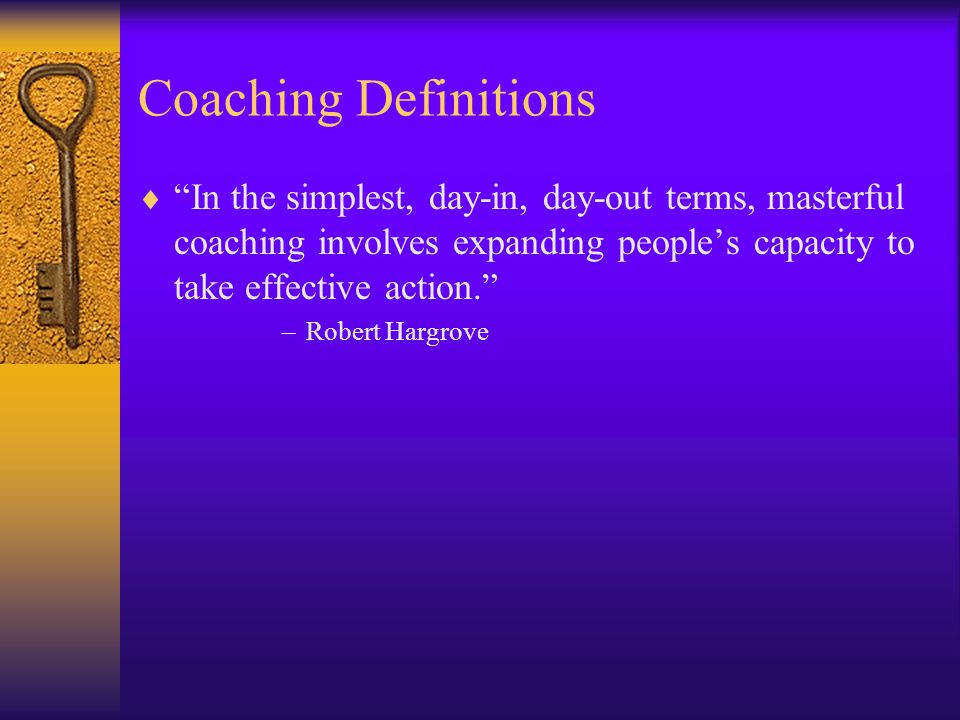 Coaching Definitions

♦ “In the simplest, day-in, day-out terms, masterful coaching involves expanding people’s capacity to take effective action.”

– Robert Hargrove